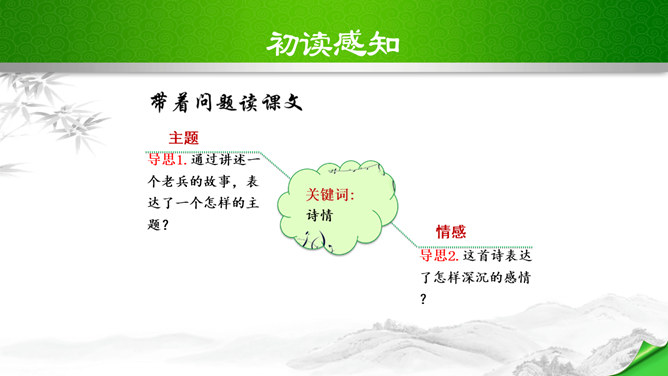 初读感知

带着问题读课文

主题

导思1. 通过讲述一个老兵的故事，表达了一个怎样的主题？

关键词：
诗情

情感

导思2. 这首诗表达了怎样深沉的感情？